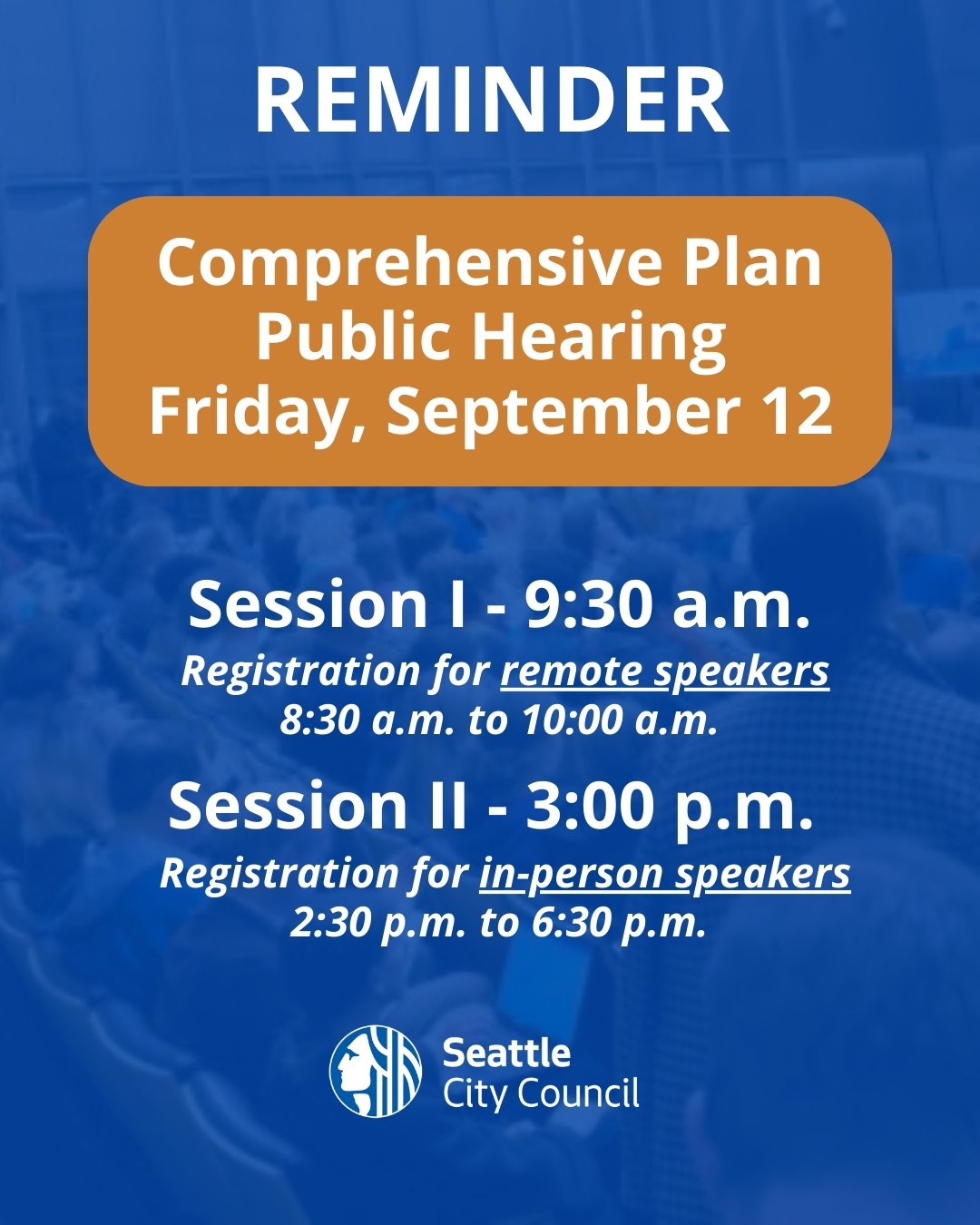 REMINDER

Comprehensive Plan
Public Hearing
Friday, September 12

Session I - 9:30 a.m.
Registration for remote speakers
8:30 a.m. to 10:00 a.m.

Session II - 3:00 p.m.
Registration for in-person speakers
2:30 p.m. to 6:30 p.m.

Seattle
City Council